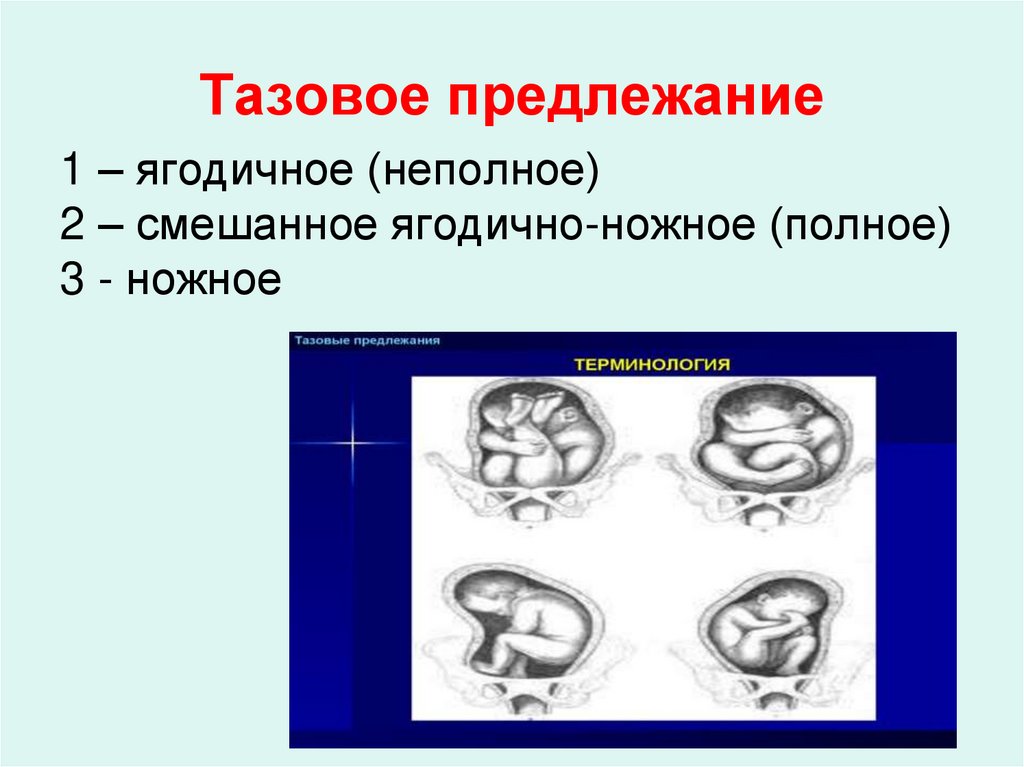 Тазовое предлежание

1 – ягодичное (неполное)
2 – смешанное ягодично-ножное (полное)
3 - ножное

Тазовые предлежания

ТЕРМИНОЛОГИЯ